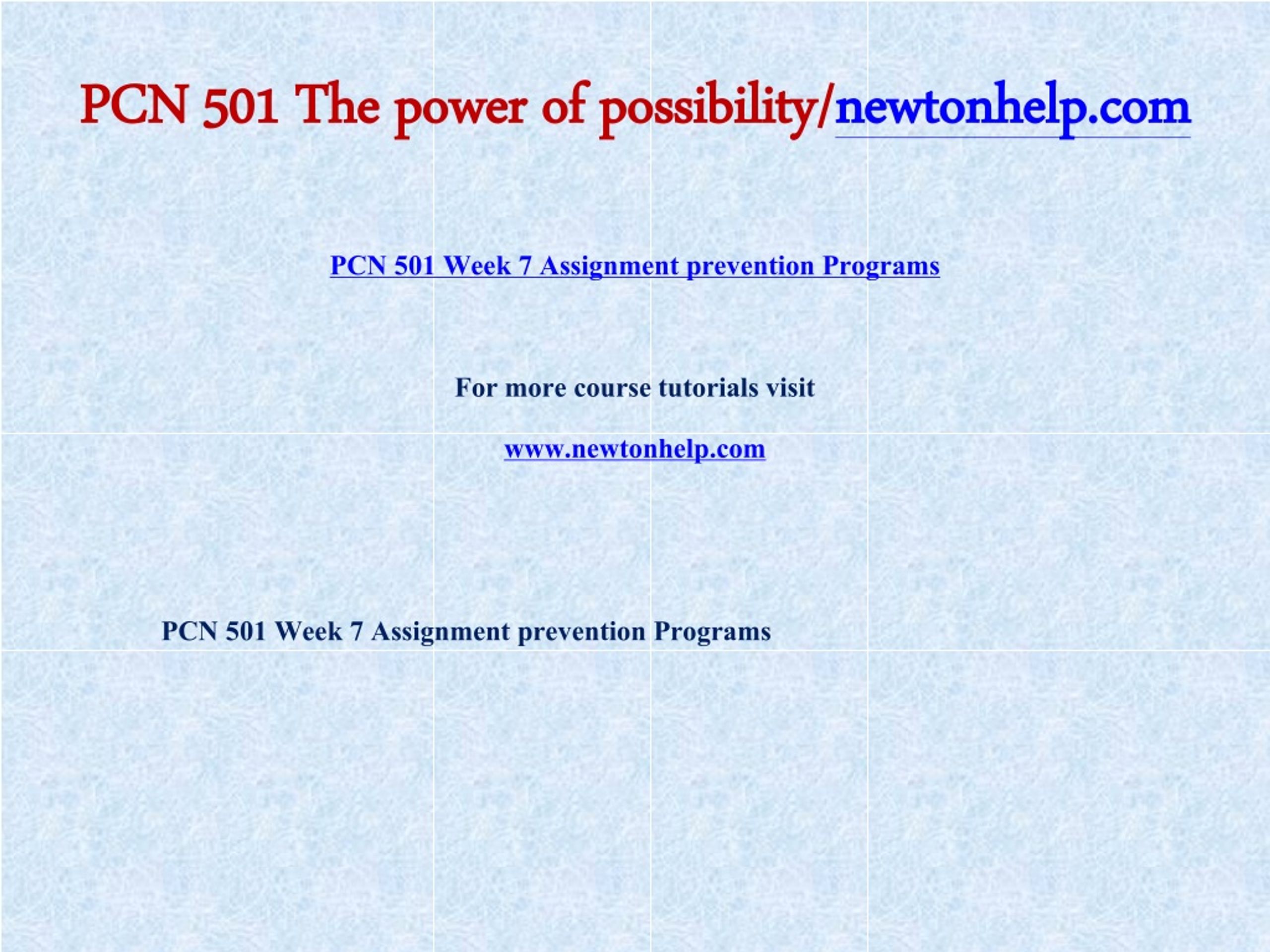 PCN 501 The power of possibility/newtonhelp.com

PCN 501 Week 7 Assignment prevention Programs

For more course tutorials visit

www.newtonhelp.com

PCN 501 Week 7 Assignment prevention Programs